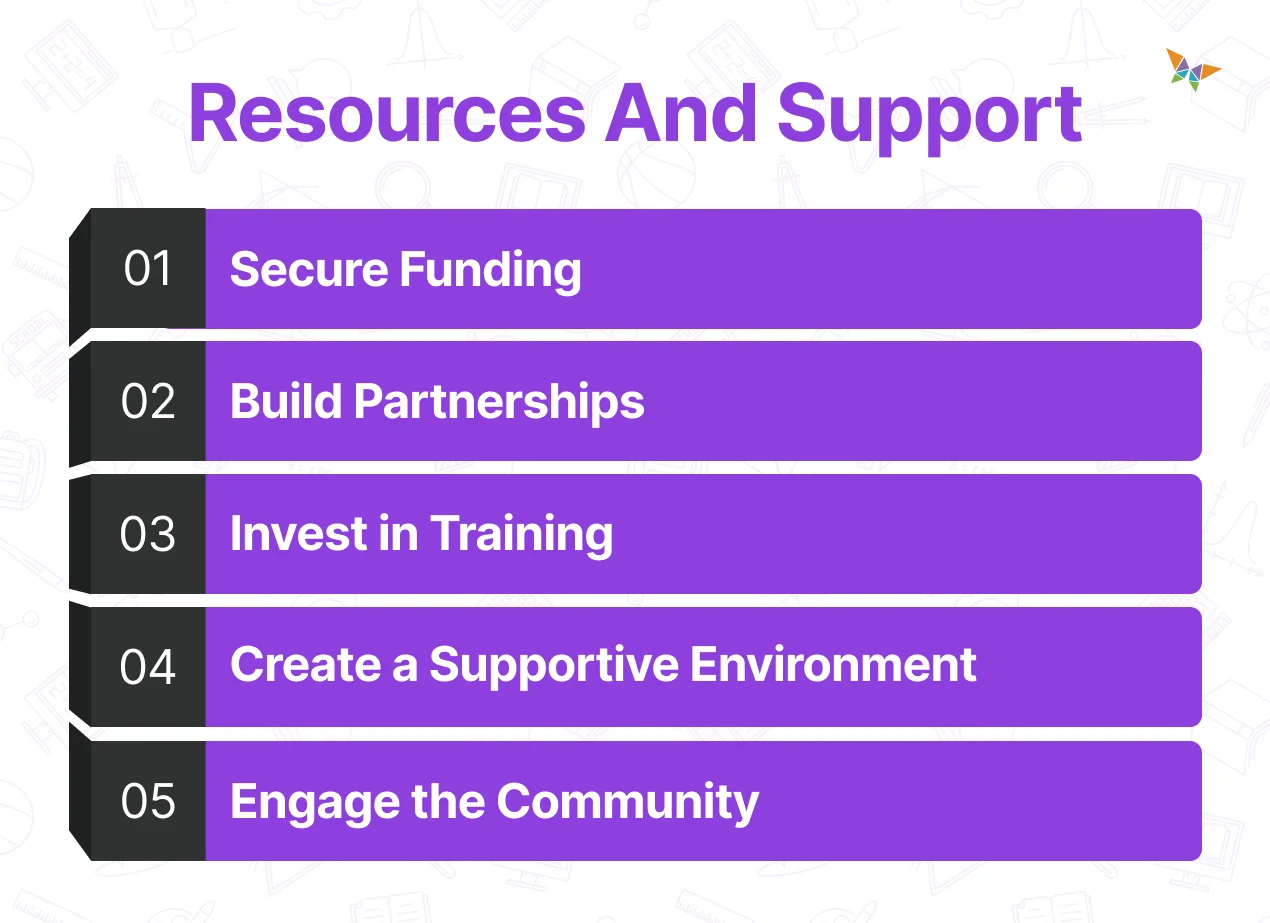 Resources And Support

01 Secure Funding

02 Build Partnerships

03 Invest in Training

04 Create a Supportive Environment

05 Engage the Community